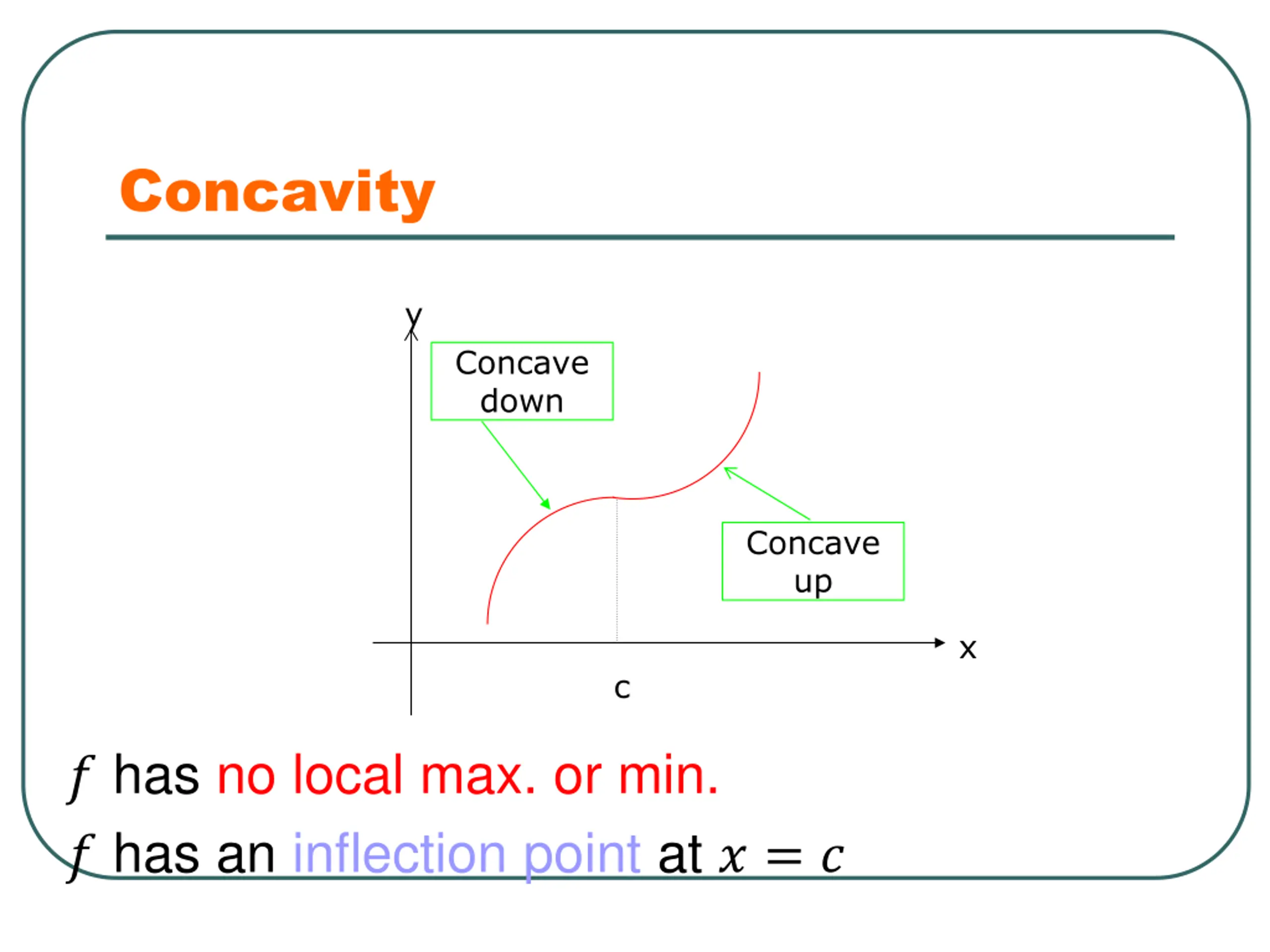 Concavity

y

Concave down

Concave up

x

c

$f$ has no local max. or min.

$f$ has an inflection point at $x = c$